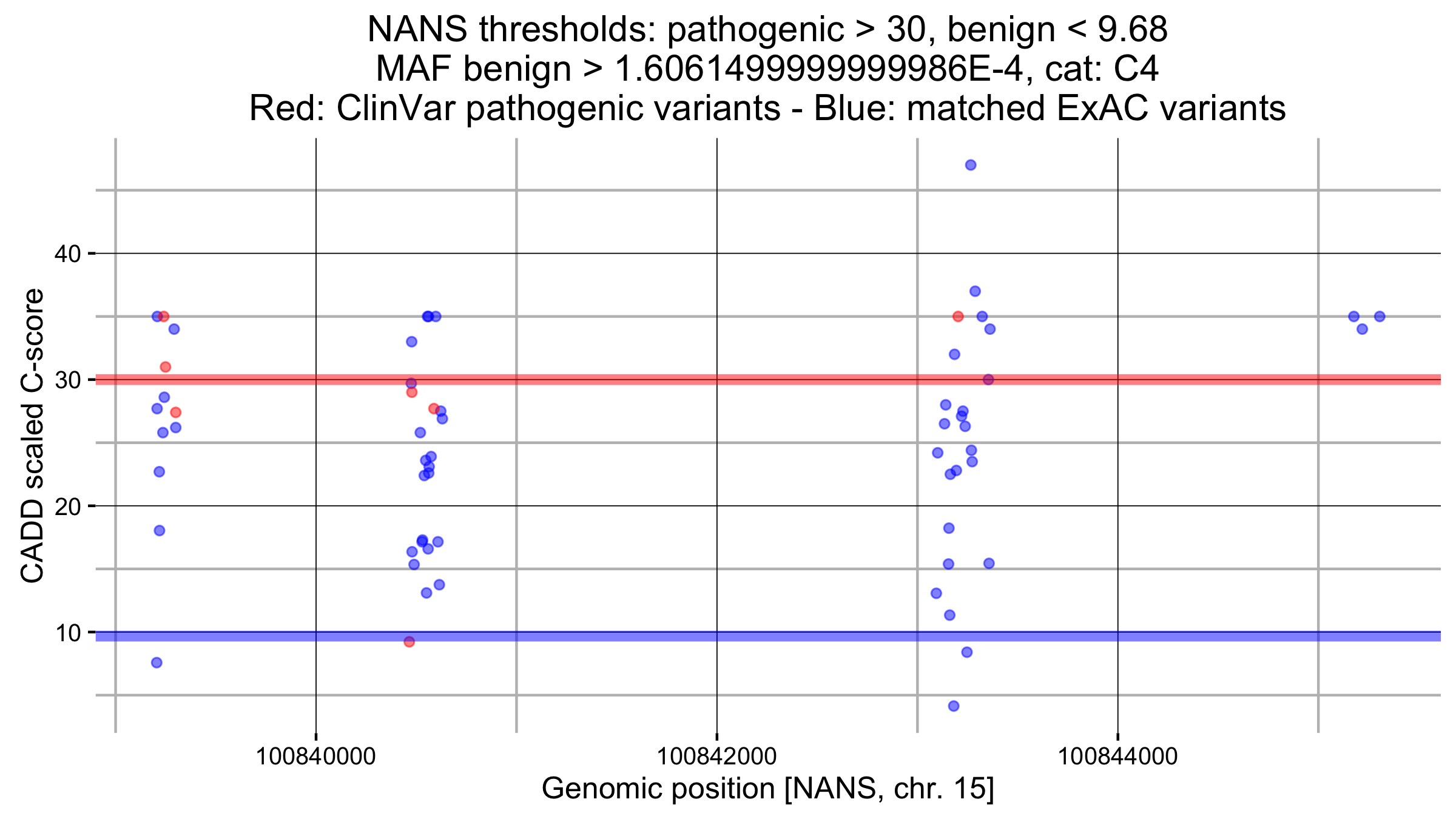 NANS thresholds: pathogenic > 30, benign < 9.68
MAF benign > 1.6061499999999986E-4, cat: C4
Red: ClinVar pathogenic variants - Blue: matched ExAC variants

CADD scaled C-score

40
30
20
10

100840000
100842000
100844000

Genomic position [NANS, chr. 15]